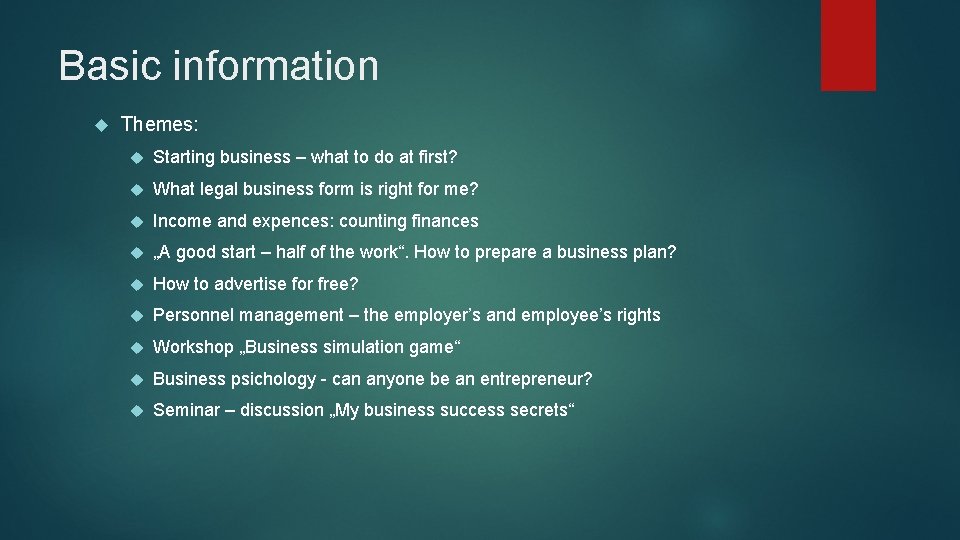 Basic information

Themes:

Starting business – what to do at first?

What legal business form is right for me?

Income and expences: counting finances

„A good start – half of the work“. How to prepare a business plan?

How to advertise for free?

Personnel management – the employer’s and employee’s rights

Workshop „Business simulation game“

Business psichology - can anyone be an entrepreneur?

Seminar – discussion „My business success secrets“